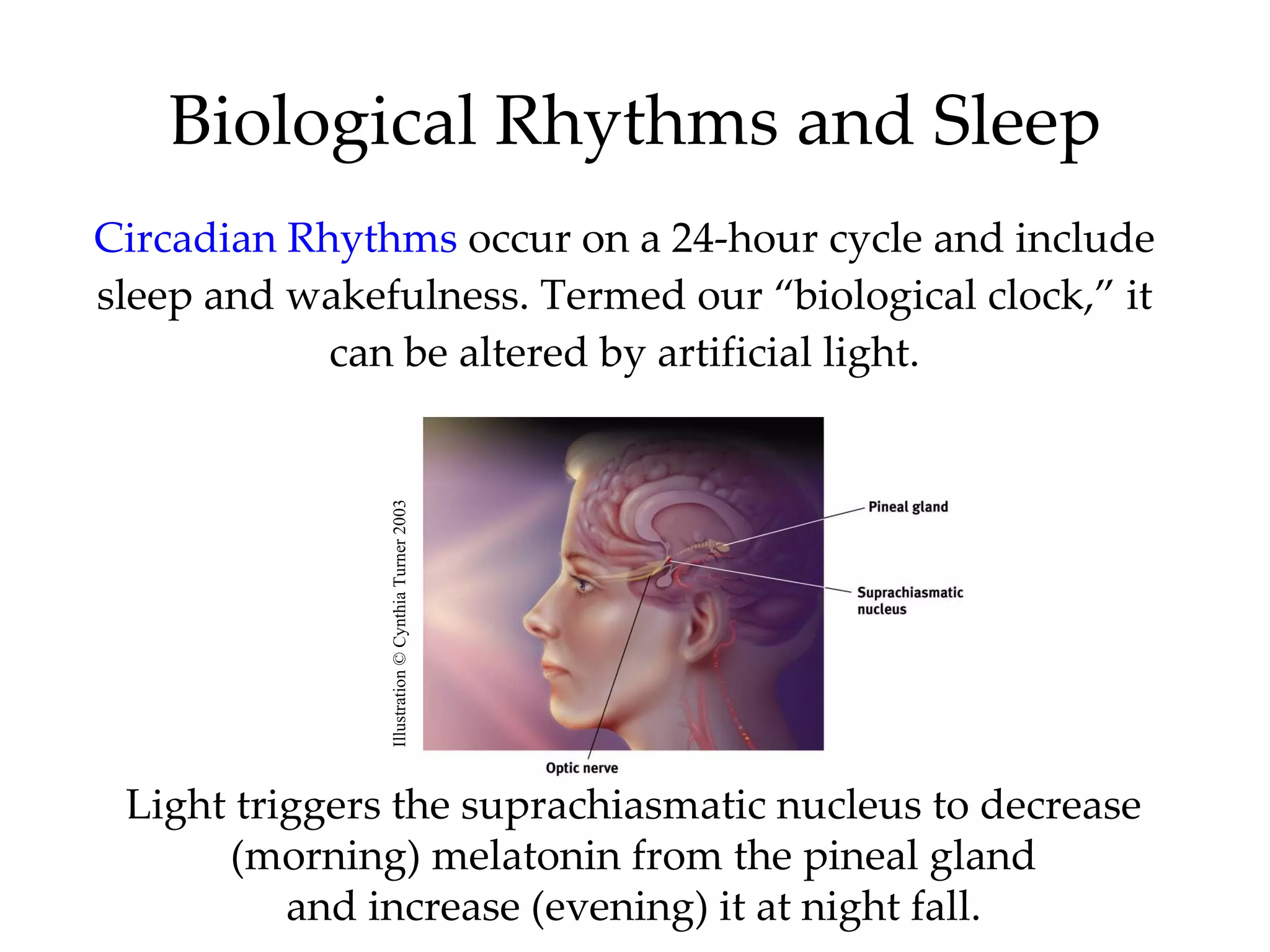 Biological Rhythms and Sleep

Circadian Rhythms occur on a 24-hour cycle and include sleep and wakefulness. Termed our “biological clock,” it can be altered by artificial light.

Illustration © Cynthia Turner 2003

Pineal gland

Suprachiasmatic nucleus

Optic nerve

Light triggers the suprachiasmatic nucleus to decrease (morning) melatonin from the pineal gland and increase (evening) it at night fall.